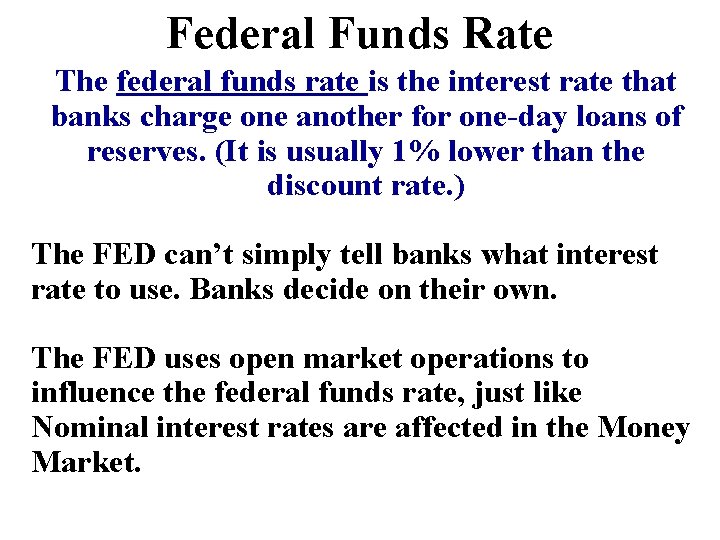 Federal Funds Rate

The federal funds rate is the interest rate that banks charge one another for one-day loans of reserves. (It is usually 1% lower than the discount rate.)

The FED can’t simply tell banks what interest rate to use. Banks decide on their own.

The FED uses open market operations to influence the federal funds rate, just like Nominal interest rates are affected in the Money Market.